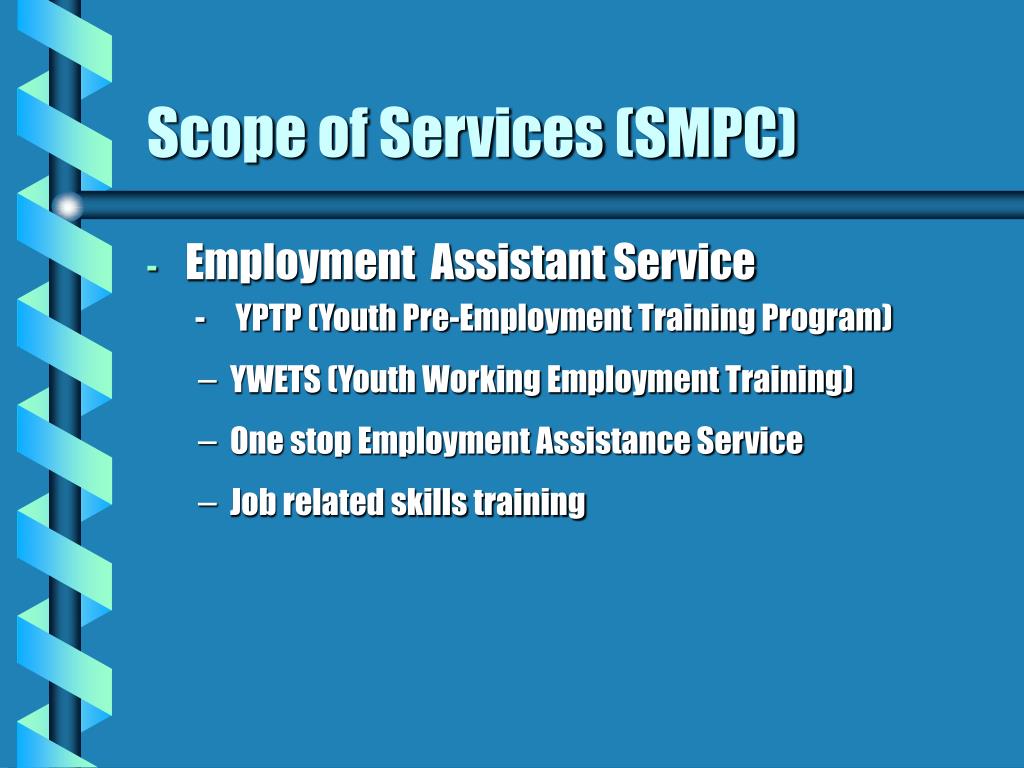 Scope of Services (SMPC)

- Employment Assistant Service
  - YPTP (Youth Pre-Employment Training Program)
  – YWETS (Youth Working Employment Training)
  – One stop Employment Assistance Service
  – Job related skills training